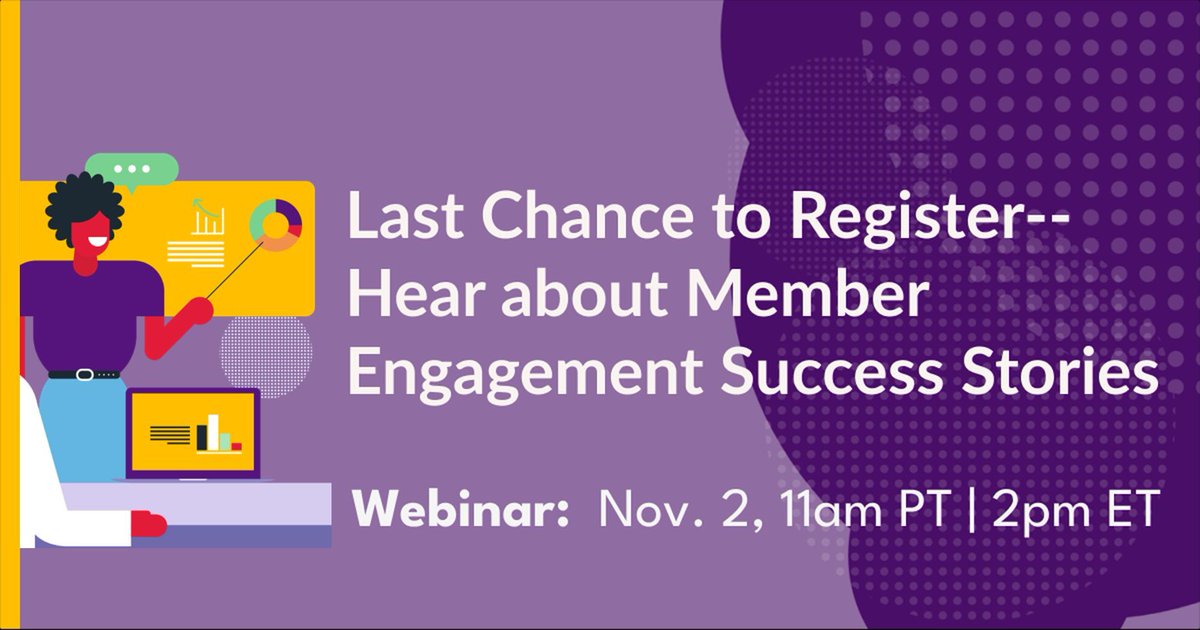 Last Chance to Register--
Hear about Member Engagement Success Stories

Webinar: Nov. 2, 11am PT | 2pm ET